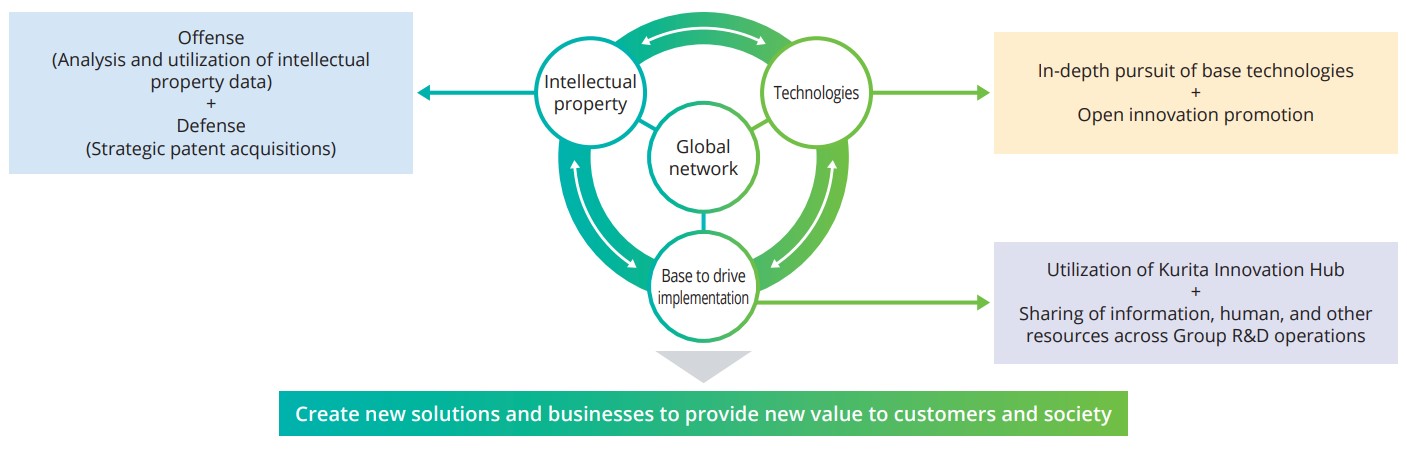 Offense
(Analysis and utilization of intellectual property data)
+
Defense
(Strategic patent acquisitions)

Intellectual property

Technologies

Global network

Base to drive implementation

In-depth pursuit of base technologies
+
Open innovation promotion

Utilization of Kurita Innovation Hub
+
Sharing of information, human, and other resources across Group R&D operations

Create new solutions and businesses to provide new value to customers and society